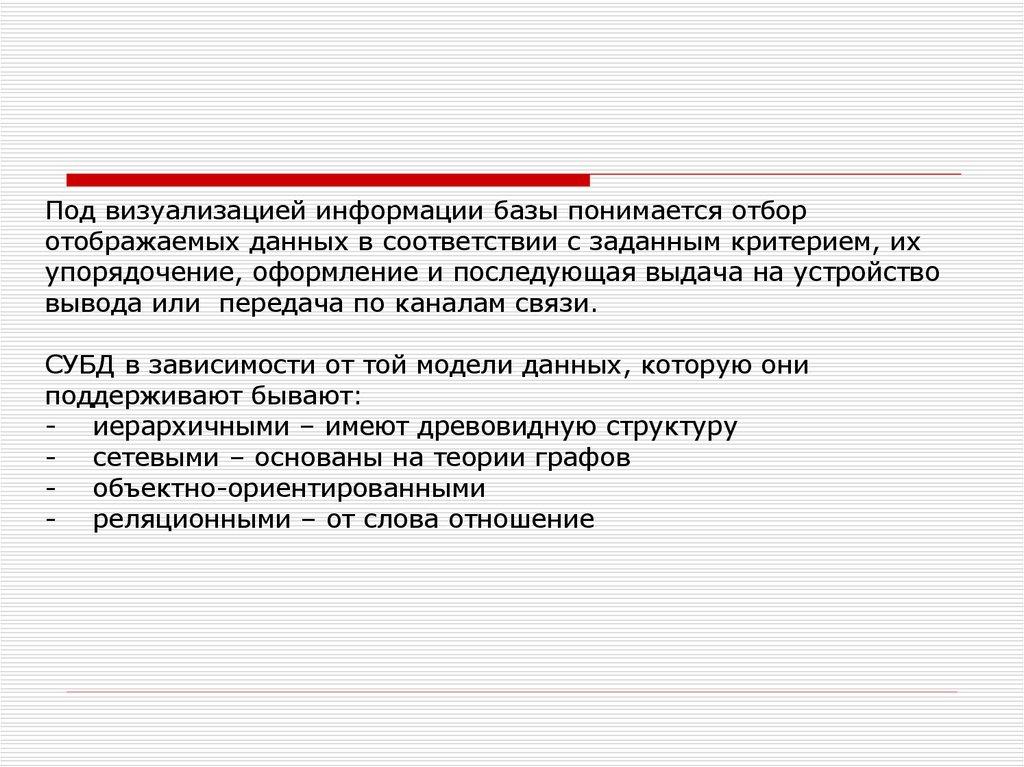 Под визуализацией информации базы понимается отбор отображаемых данных в соответствии с заданным критерием, их упорядочение, оформление и последующая выдача на устройство вывода или передача по каналам связи.

СУБД в зависимости от той модели данных, которую они поддерживают бывают:
- иерархичными – имеют древовидную структуру
- сетевыми – основаны на теории графов
- объектно-ориентированными
- реляционными – от слова отношение